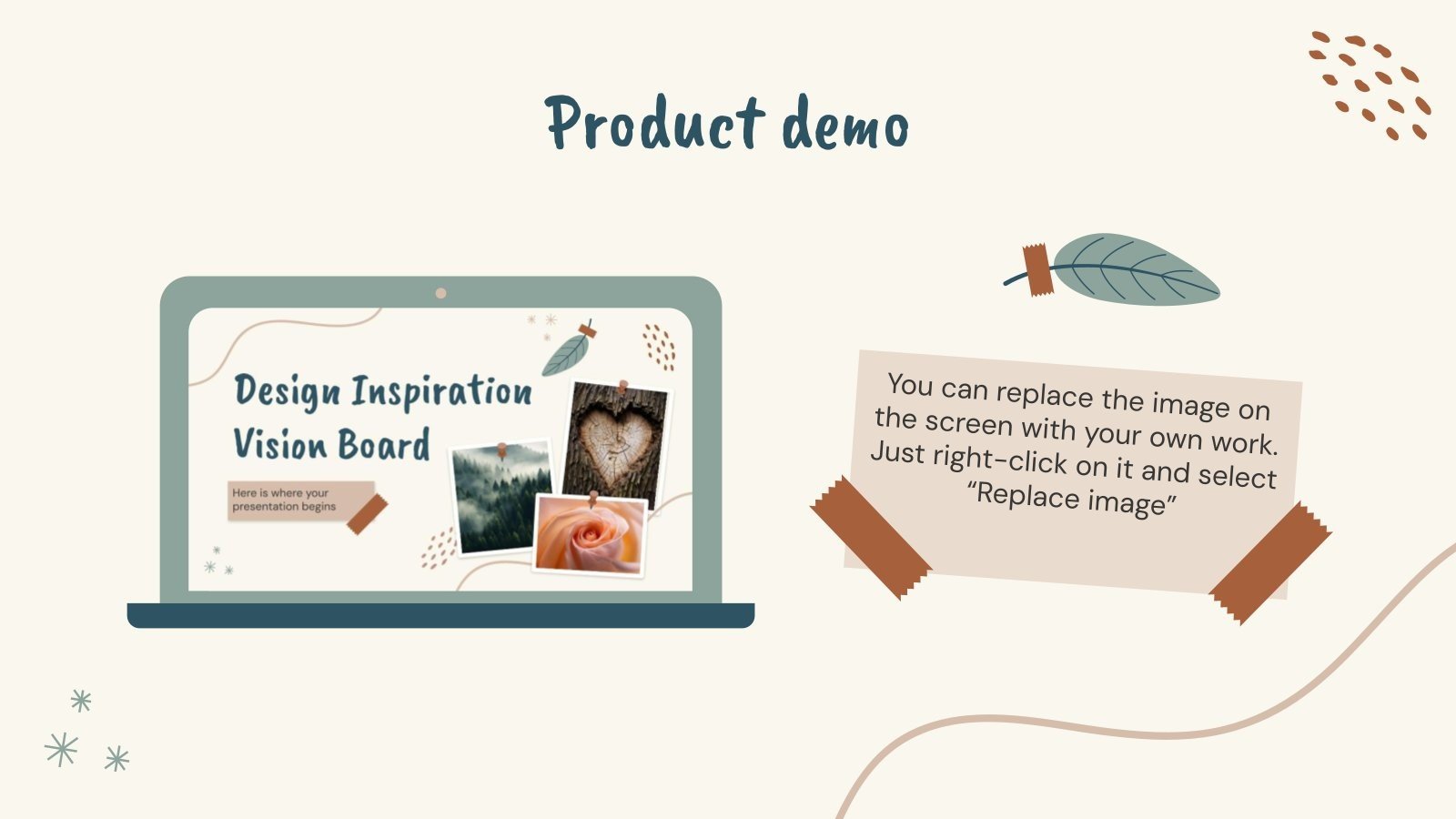 Product demo

Design Inspiration Vision Board

Here is where your presentation begins

You can replace the image on the screen with your own work. Just right-click on it and select “Replace image”